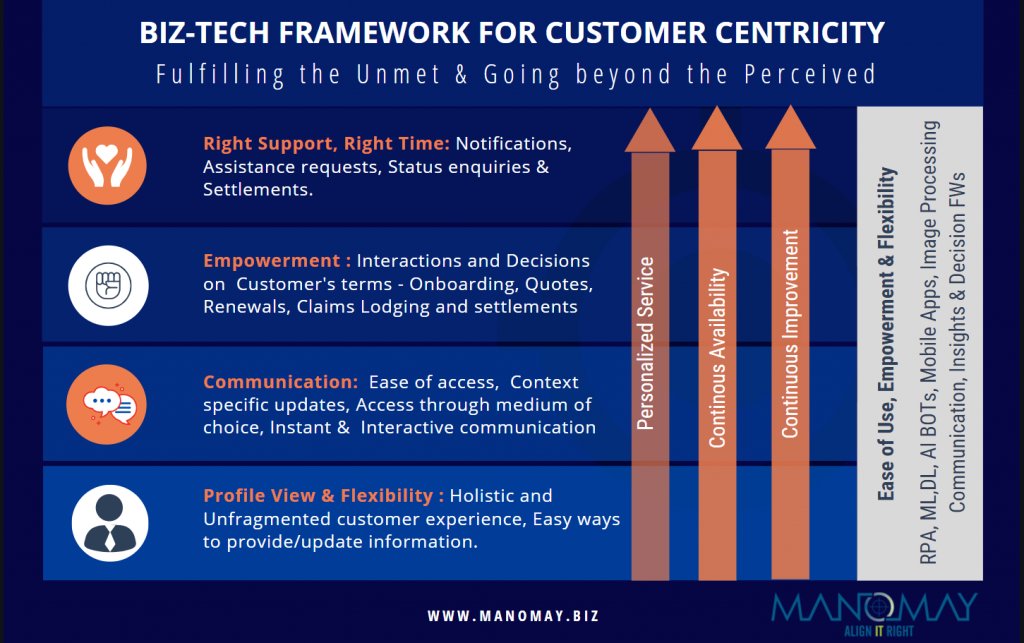 BIZ-TECH FRAMEWORK FOR CUSTOMER CENTRICITY

Fulfilling the Unmet & Going beyond the Perceived

Right Support, Right Time: Notifications, Assistance requests, Status enquiries & Settlements.

Empowerment : Interactions and Decisions on Customer's terms - Onboarding, Quotes, Renewals, Claims Lodging and settlements

Communication: Ease of access, Context specific updates, Access through medium of choice, Instant & Interactive communication

Profile View & Flexibility : Holistic and Unfragmented customer experience, Easy ways to provide/update information.

Personalized Service

Continous Availability

Continuous Improvement

Ease of Use, Empowerment & Flexibility

RPA, ML,DL, AI BOTs, Mobile Apps, Image Processing Communication, Insights & Decision FWs

WWW.MANOMAY.BIZ

MANOMAY
ALIGN IT RIGHT